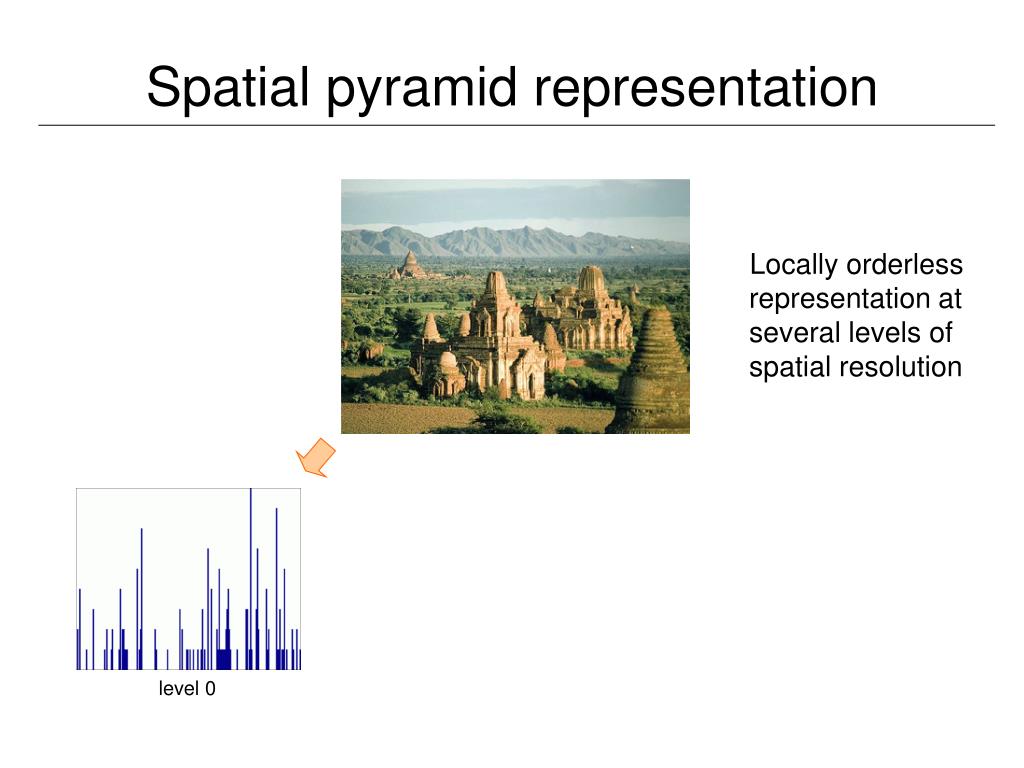 Spatial pyramid representation

Locally orderless representation at several levels of spatial resolution

level 0